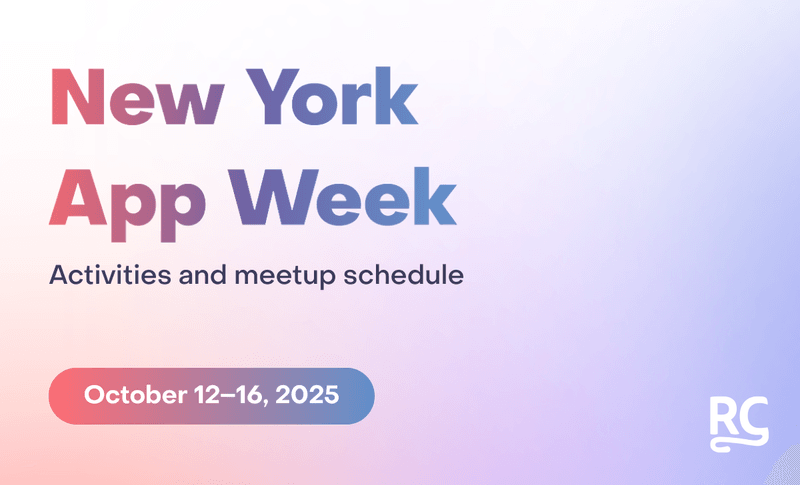 New York App Week

Activities and meetup schedule

October 12–16, 2025

RC